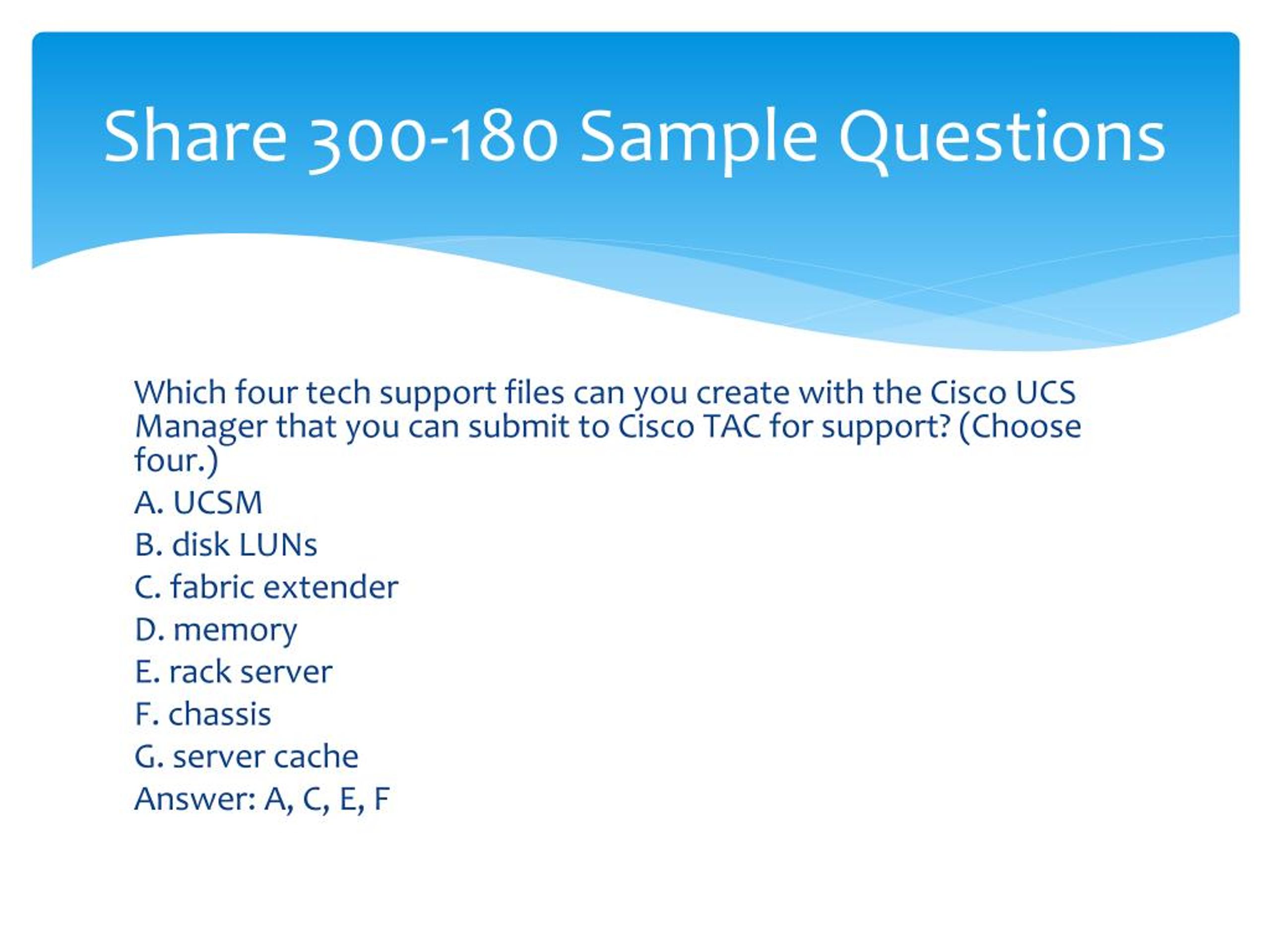 Share 300-180 Sample Questions

Which four tech support files can you create with the Cisco UCS Manager that you can submit to Cisco TAC for support? (Choose four.)

A. UCSM

B. disk LUNs

C. fabric extender

D. memory

E. rack server

F. chassis

G. server cache

Answer: A, C, E, F